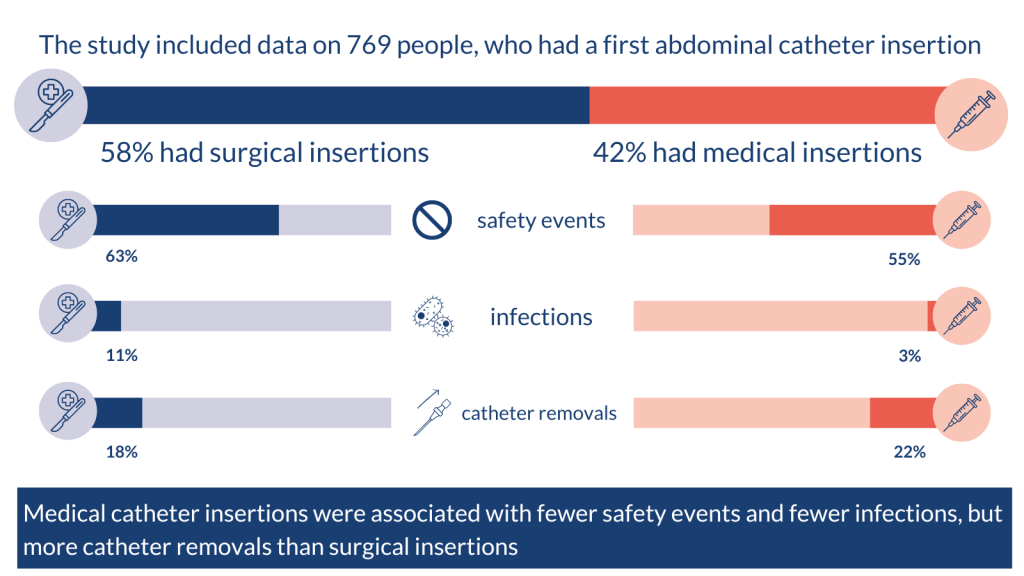 The study included data on 769 people, who had a first abdominal catheter insertion

58% had surgical insertions

42% had medical insertions

63%

safety events

55%

11%

infections

3%

18%

catheter removals

22%

Medical catheter insertions were associated with fewer safety events and fewer infections, but more catheter removals than surgical insertions